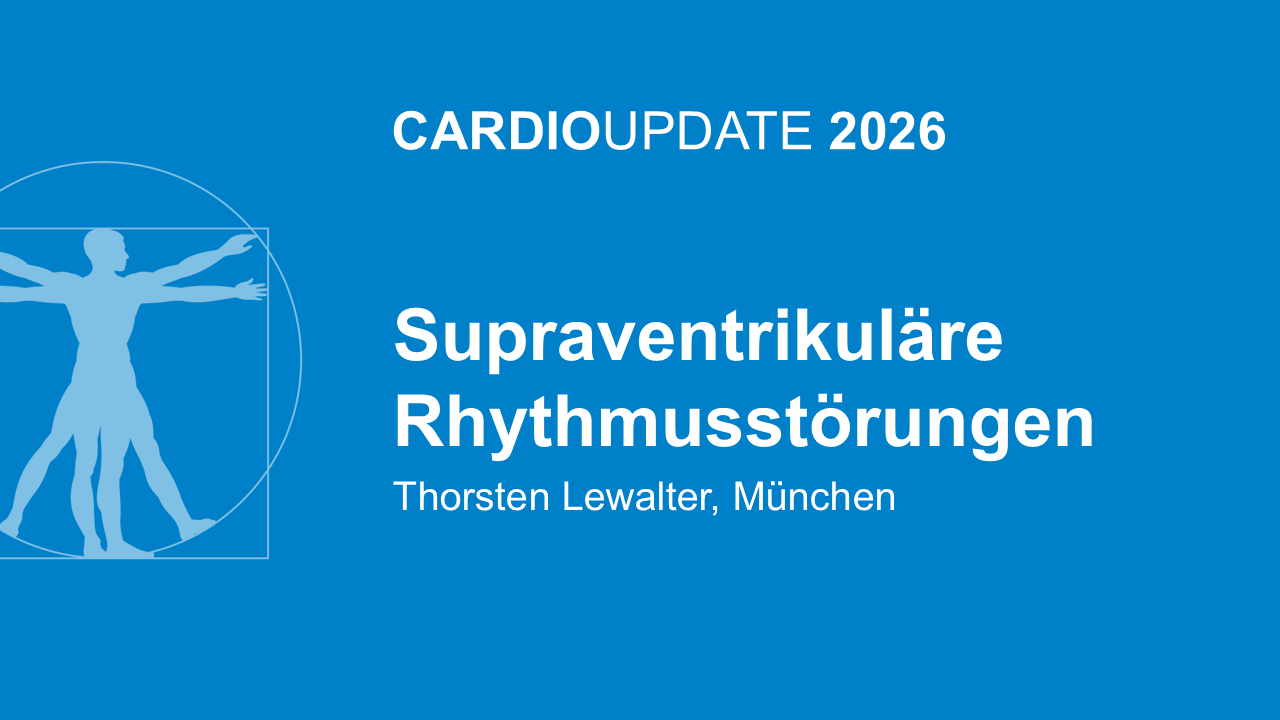 CARDIOUPDATE 2026

Supraventrikuläre Rhythmusstörungen

Thorsten Lewalter, München